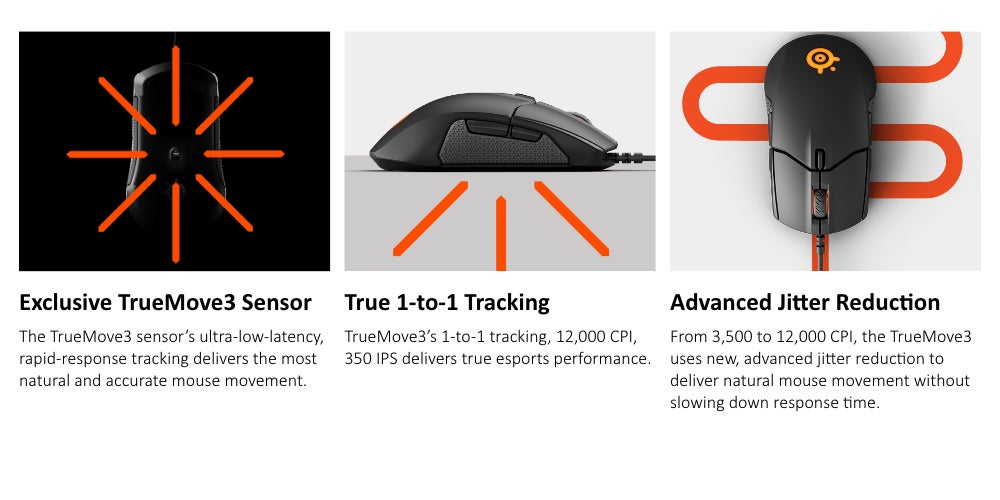 Exclusive TrueMove3 Sensor

The TrueMove3 sensor's ultra-low-latency, rapid-response tracking delivers the most natural and accurate mouse movement.

True 1-to-1 Tracking

TrueMove3's 1-to-1 tracking, 12,000 CPI, 350 IPS delivers true esports performance.

Advanced Jitter Reduction

From 3,500 to 12,000 CPI, the TrueMove3 uses new, advanced jitter reduction to deliver natural mouse movement without slowing down response time.